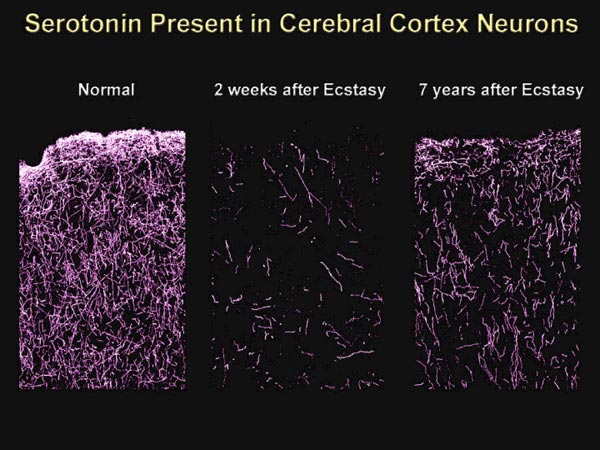 Serotonin Present in Cerebral Cortex Neurons

Normal

2 weeks after Ecstasy

7 years after Ecstasy